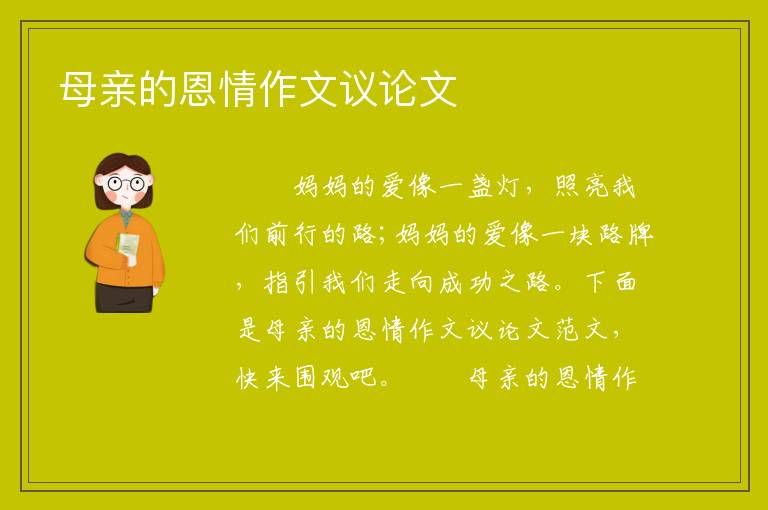 母亲的恩情作文议论文

妈妈的爱像一盏灯，照亮我们前行的路；妈妈的爱像一块路牌，指引我们走向成功之路。下面是母亲的恩情作文议论文范文，快来围观吧。　　母亲的恩情作